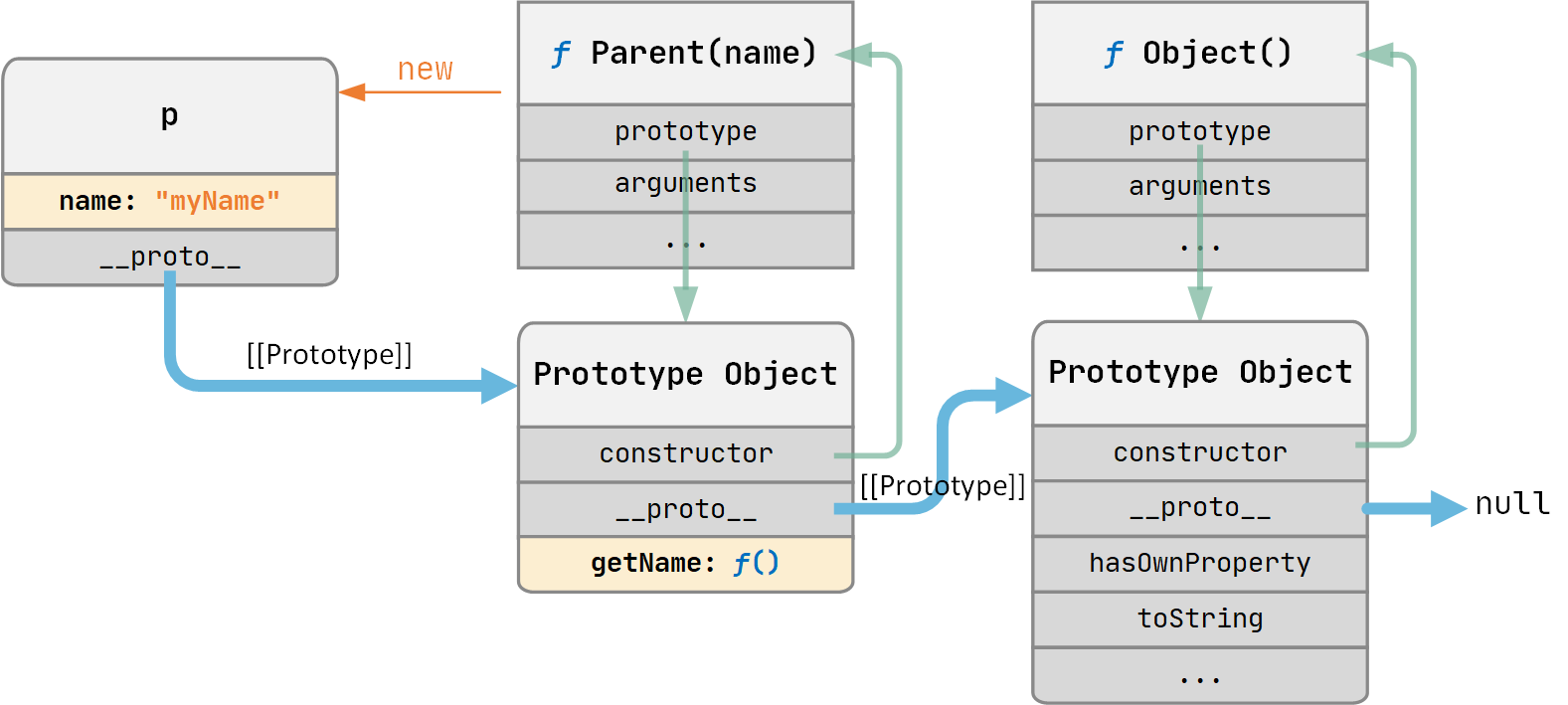 p

name: "myName"

__proto__

new

[[Prototype]]

ƒ Parent(name)

prototype

arguments

...

Prototype Object

constructor

__proto__

getName: ƒ()

[[Prototype]]

ƒ Object()

prototype

arguments

...

Prototype Object

constructor

__proto__

hasOwnProperty

toString

...

null